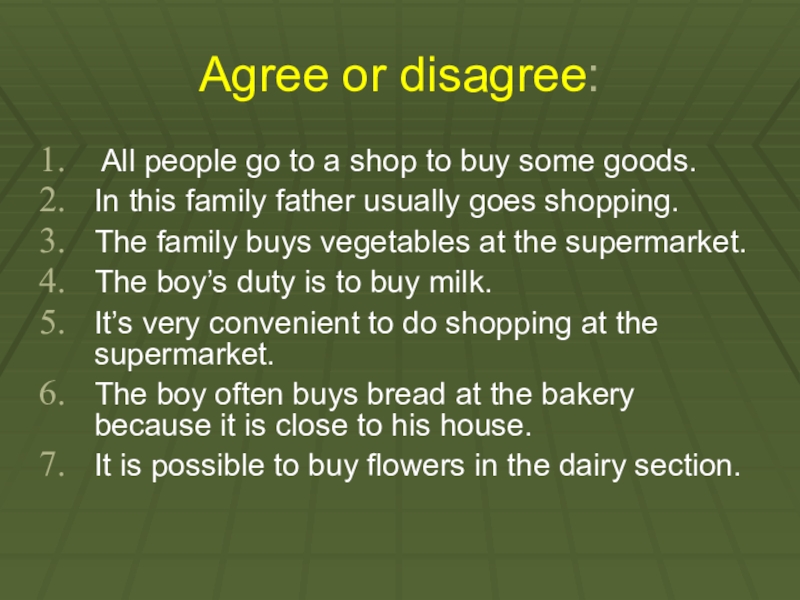 Agree or disagree:

1. All people go to a shop to buy some goods.
2. In this family father usually goes shopping.
3. The family buys vegetables at the supermarket.
4. The boy’s duty is to buy milk.
5. It’s very convenient to do shopping at the supermarket.
6. The boy often buys bread at the bakery because it is close to his house.
7. It is possible to buy flowers in the dairy section.